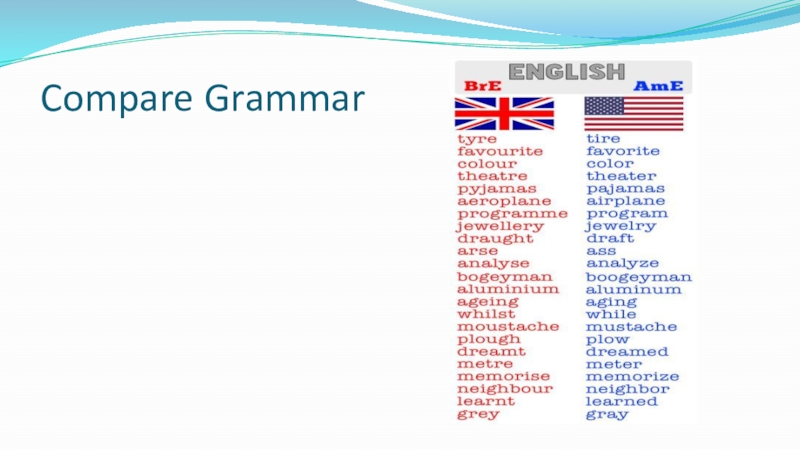 Compare Grammar

ENGLISH

| BrE | AmE |
|---|---|
| tyre | tire |
| favourite | favorite |
| colour | color |
| theatre | theater |
| pyjamas | pajamas |
| aeroplane | airplane |
| programme | program |
| jewellery | jewelry |
| draught | draft |
| arse | ass |
| analyse | analyze |
| bogeyman | boogeyman |
| aluminium | aluminum |
| ageing | aging |
| whilst | while |
| moustache | mustache |
| plough | plow |
| dreamt | dreamed |
| metre | meter |
| memorise | memorize |
| neighbour | neighbor |
| learnt | learned |
| grey | gray |